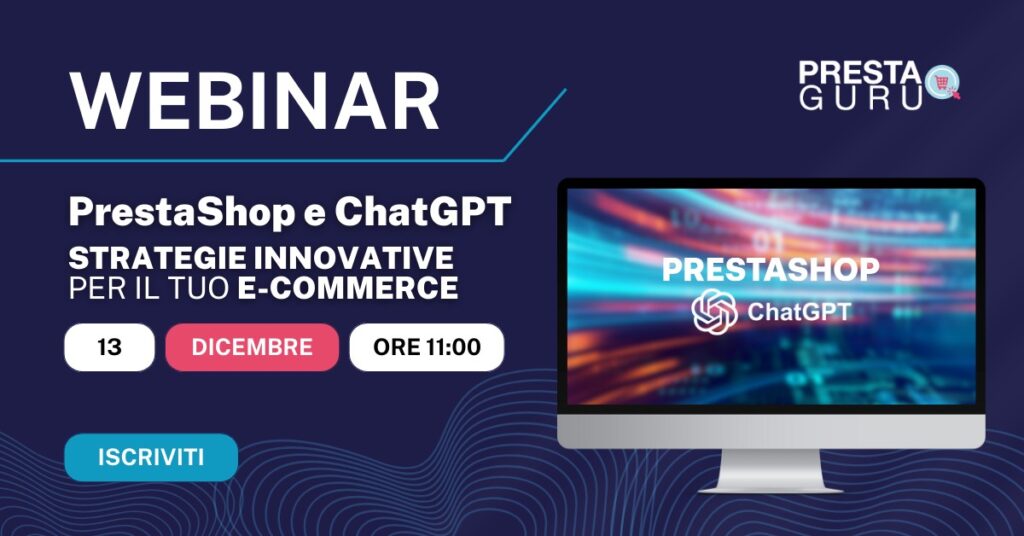 WEBINAR

PRESTA GURU

PrestaShop e ChatGPT

STRATEGIE INNOVATIVE PER IL TUO E-COMMERCE

13

DICEMBRE

ORE 11:00

ISCRIVITI

PRESTASHOP

ChatGPT